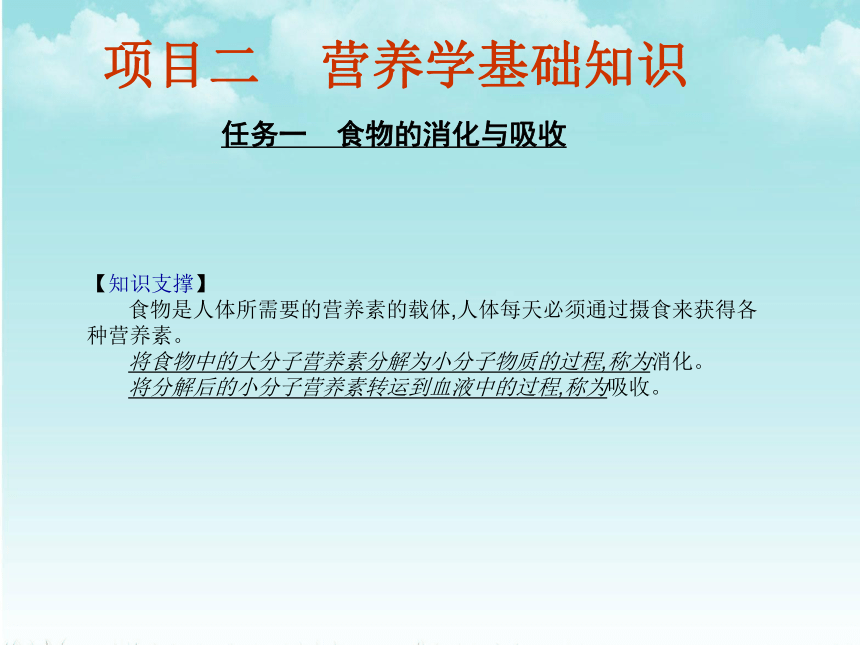 项目二　营养学基础知识

任务一　食物的消化与吸收

【知识支撑】

食物是人体所需要的营养素的载体,人体每天必须通过摄食来获得各种营养素。

将食物中的大分子营养素分解为小分子物质的过程,称为消化。

将分解后的小分子营养素转运到血液中的过程,称为吸收。